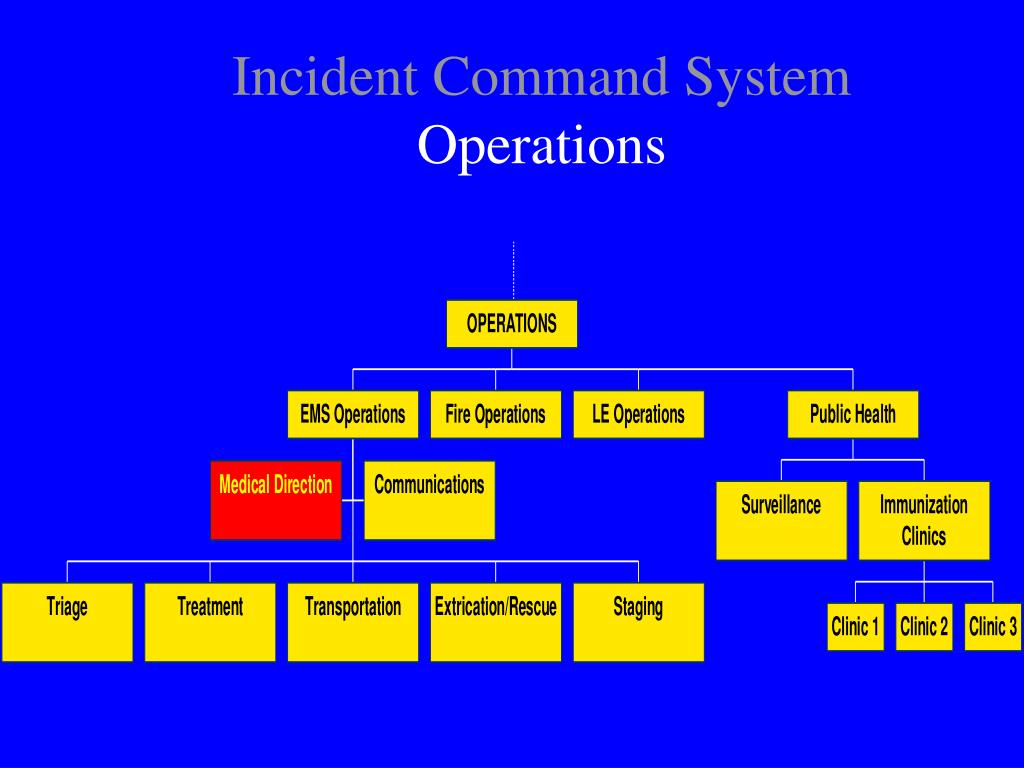 Incident Command System
Operations

OPERATIONS

EMS Operations
Fire Operations
LE Operations
Public Health

Medical Direction
Communications

Surveillance
Immunization Clinics

Triage
Treatment
Transportation
Extrication/Rescue
Staging

Clinic 1
Clinic 2
Clinic 3